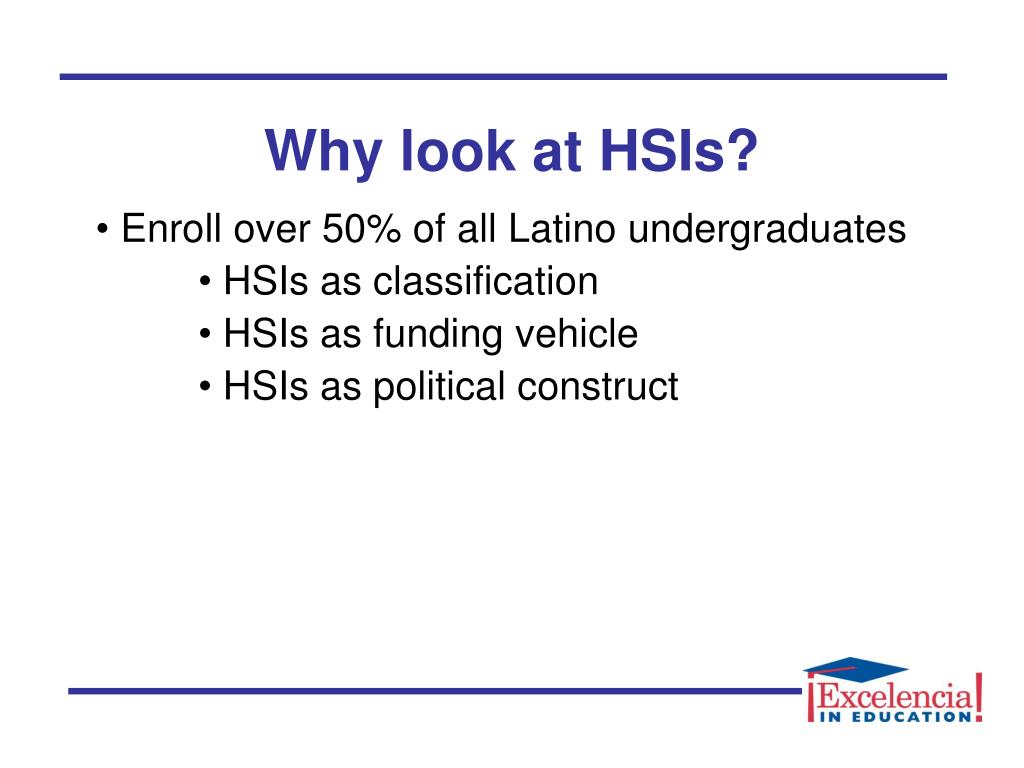 Why look at HSIs?

• Enroll over 50% of all Latino undergraduates

• HSIs as classification

• HSIs as funding vehicle

• HSIs as political construct

¡Excelencia! IN EDUCATION